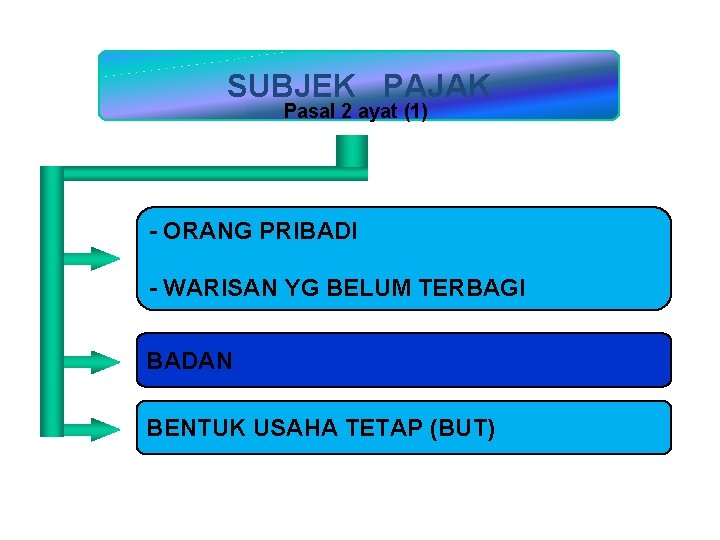 SUBJEK PAJAK
Pasal 2 ayat (1)

- ORANG PRIBADI

- WARISAN YG BELUM TERBAGI

BADAN

BENTUK USAHA TETAP (BUT)